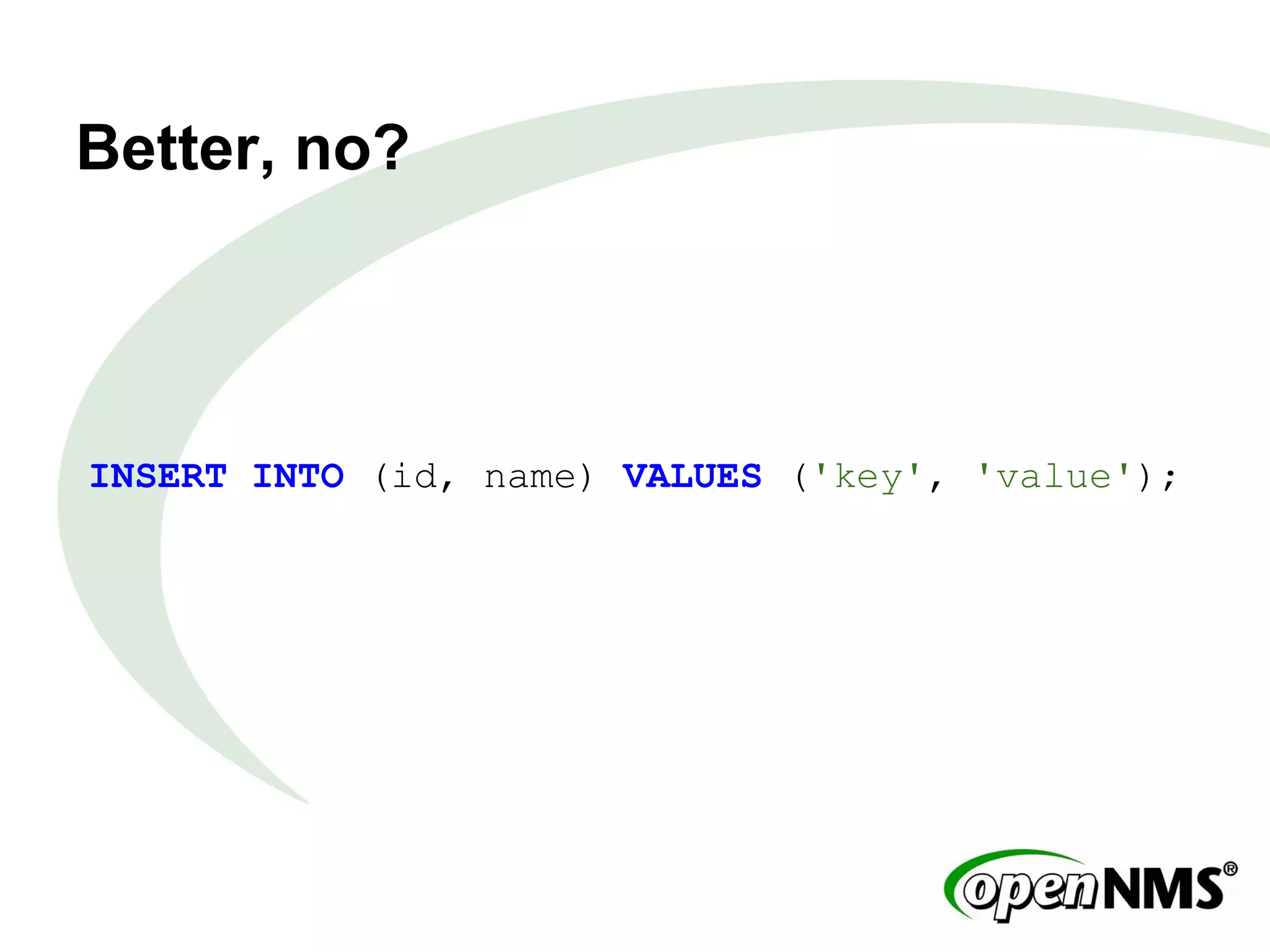 Better, no?

INSERT INTO (id, name) VALUES ('key', 'value');

openNMS®